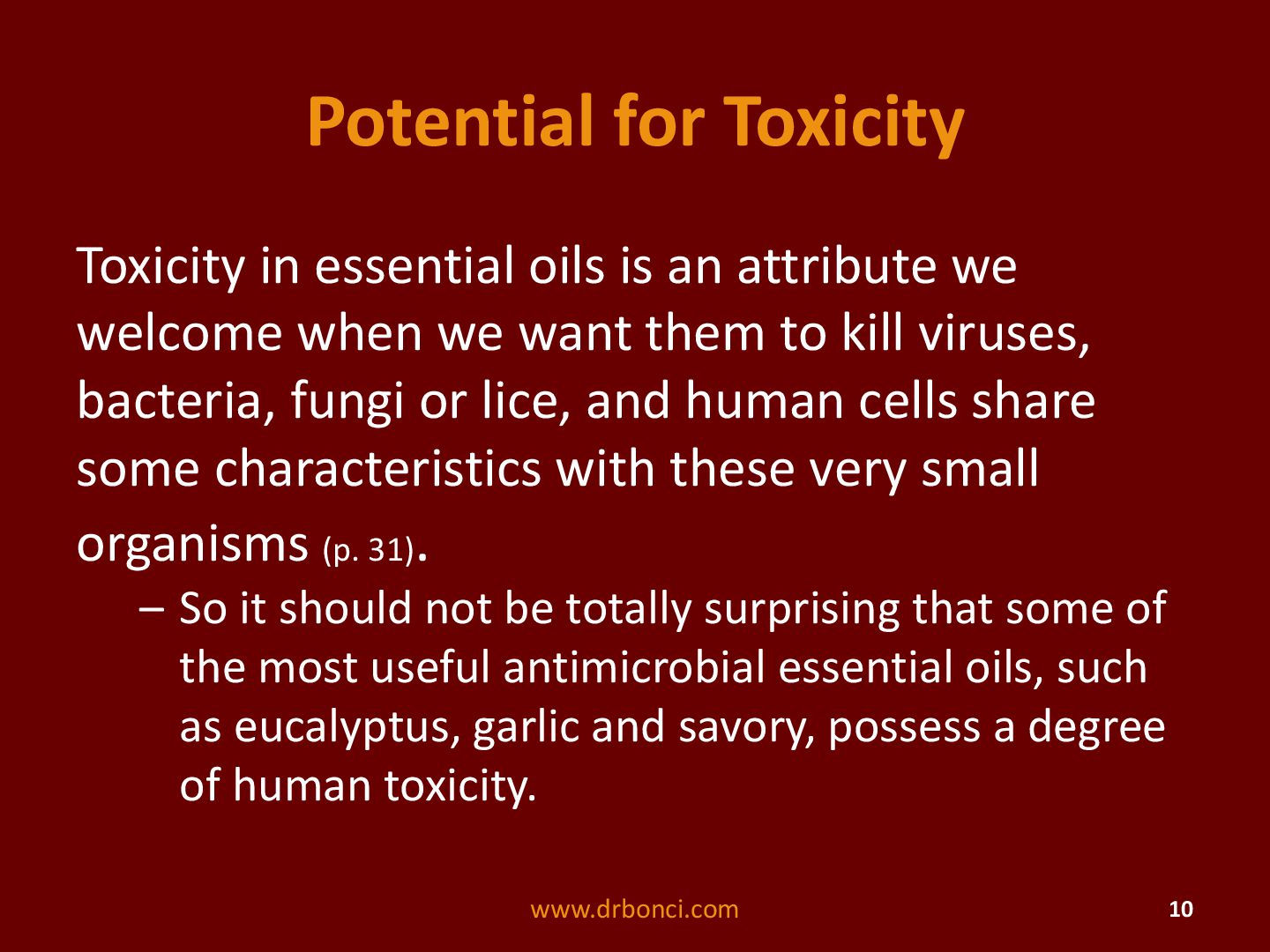 Potential for Toxicity

Toxicity in essential oils is an attribute we welcome when we want them to kill viruses, bacteria, fungi or lice, and human cells share some characteristics with these very small organisms (p. 31).

– So it should not be totally surprising that some of the most useful antimicrobial essential oils, such as eucalyptus, garlic and savory, possess a degree of human toxicity.

www.drbonci.com

10